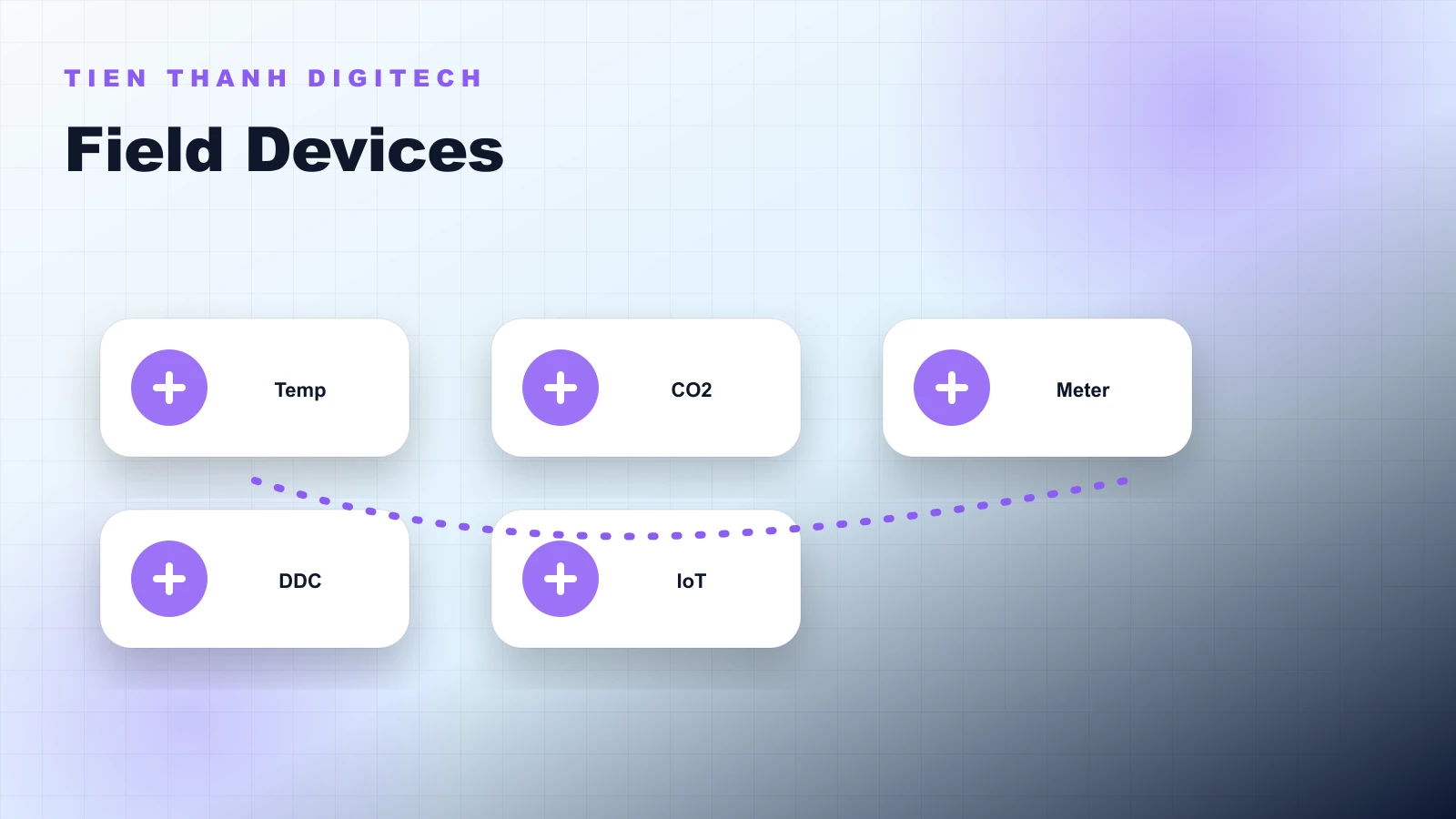 TIEN THANH DIGITECH

Field Devices

Temp

CO2

Meter

DDC

IoT